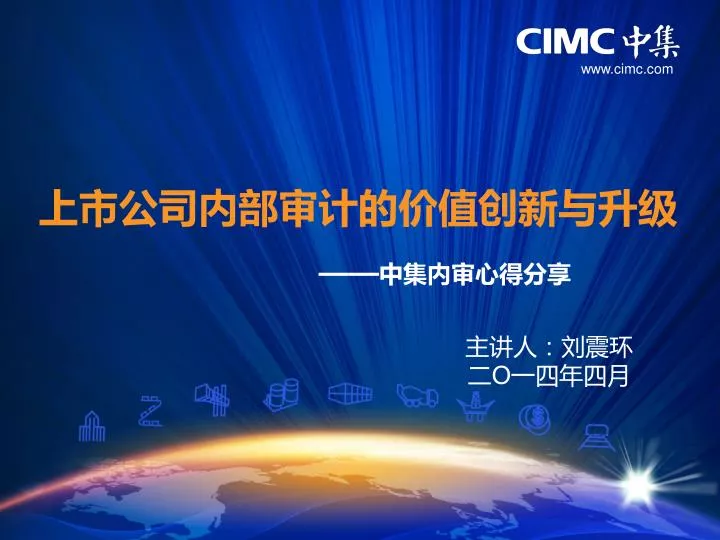 CIMC 中集
www.cimc.com

上市公司内部审计的价值创新与升级

——中集内审心得分享

主讲人：刘震环
二〇一四年四月